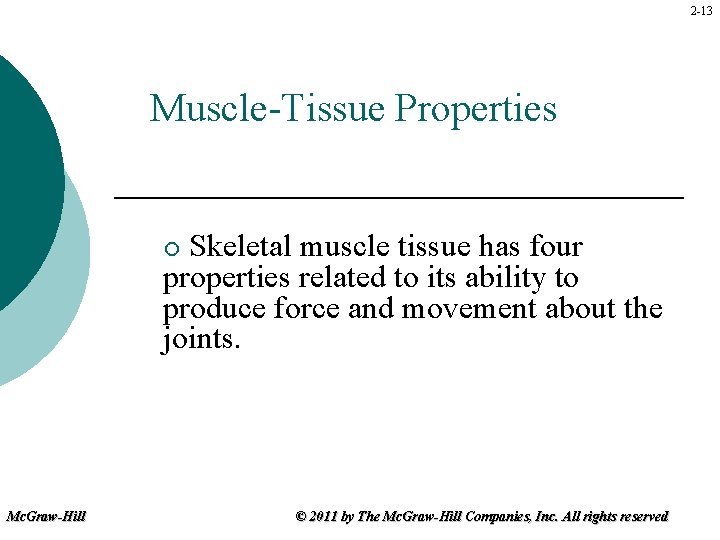 2-13

Muscle-Tissue Properties

○ Skeletal muscle tissue has four properties related to its ability to produce force and movement about the joints.

McGraw-Hill

© 2011 by The McGraw-Hill Companies, Inc. All rights reserved